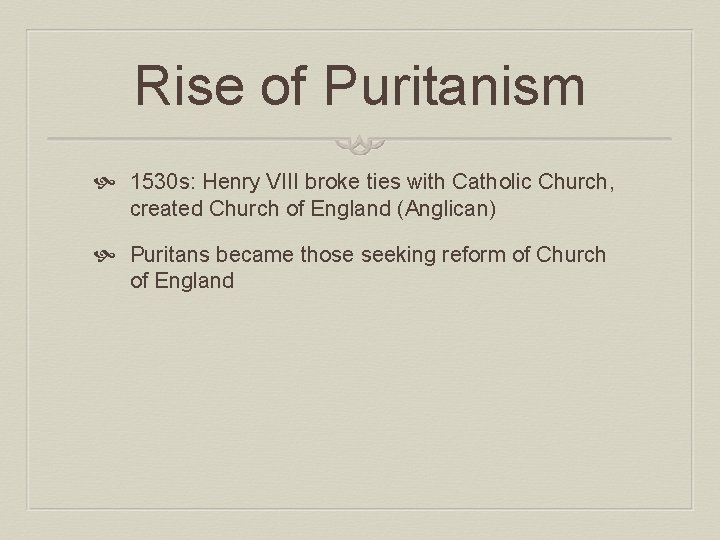 Rise of Puritanism

1530s: Henry VIII broke ties with Catholic Church, created Church of England (Anglican)

Puritans became those seeking reform of Church of England